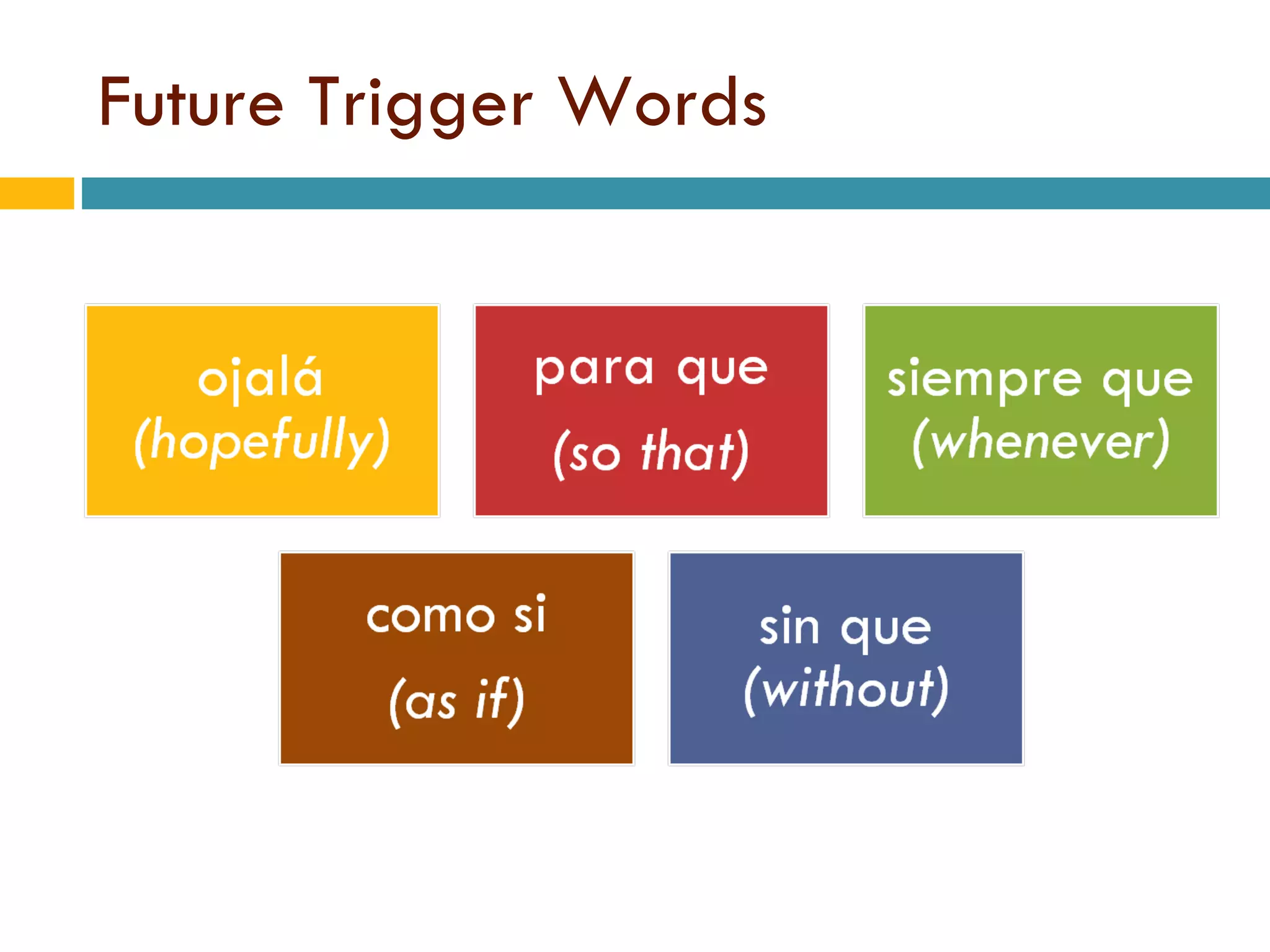 Future Trigger Words

ojalá
(hopefully)

para que
(so that)

siempre que
(whenever)

como si
(as if)

sin que
(without)